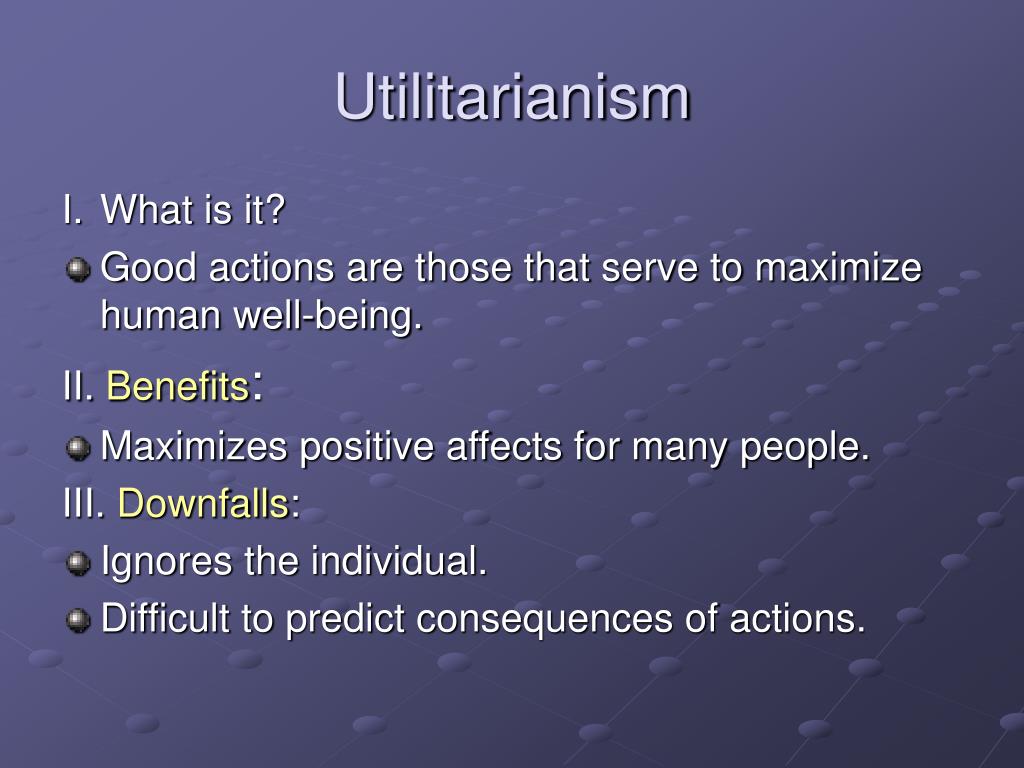 Utilitarianism

I. What is it?

Good actions are those that serve to maximize human well-being.

II. Benefits:

Maximizes positive affects for many people.

III. Downfalls:

Ignores the individual.

Difficult to predict consequences of actions.